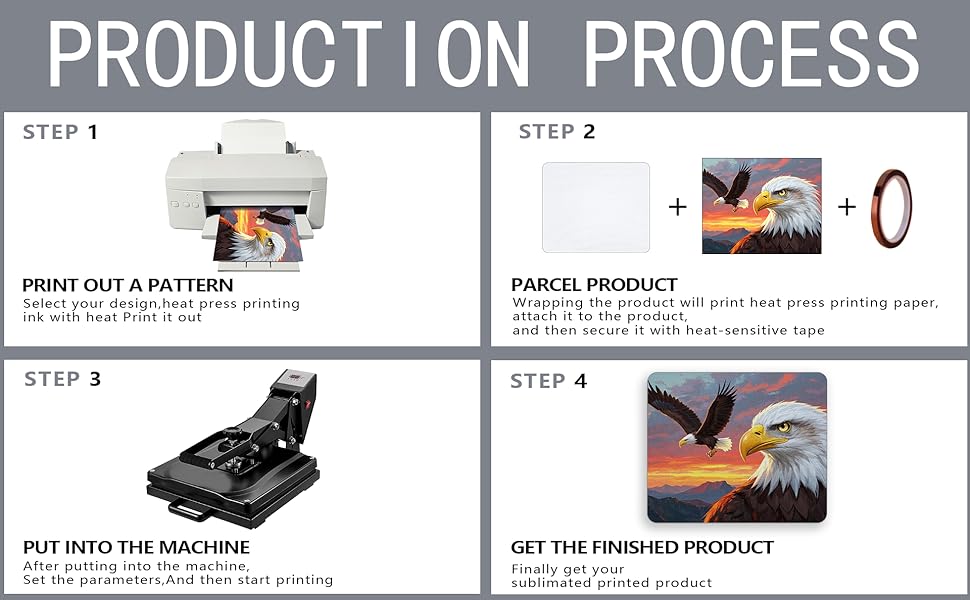 PRODUCTION PROCESS

STEP 1

PRINT OUT A PATTERN
Select your design,heat press printing ink with heat Print it out

STEP 2

+ +

PARCEL PRODUCT
Wrapping the product will print heat press printing paper, attach it to the product, and then secure it with heat-sensitive tape

STEP 3

PUT INTO THE MACHINE
After putting into the machine, Set the parameters,And then start printing

STEP 4

GET THE FINISHED PRODUCT
Finally get your sublimated printed product